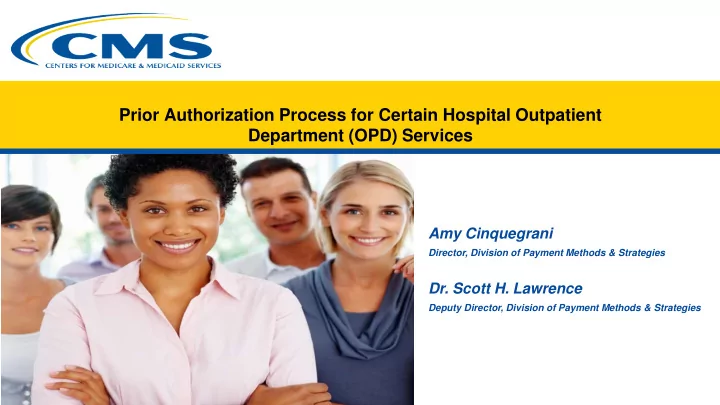 CMS
CENTERS FOR MEDICARE & MEDICAID SERVICES

Prior Authorization Process for Certain Hospital Outpatient Department (OPD) Services

Amy Cinquegrani
Director, Division of Payment Methods & Strategies

Dr. Scott H. Lawrence
Deputy Director, Division of Payment Methods & Strategies